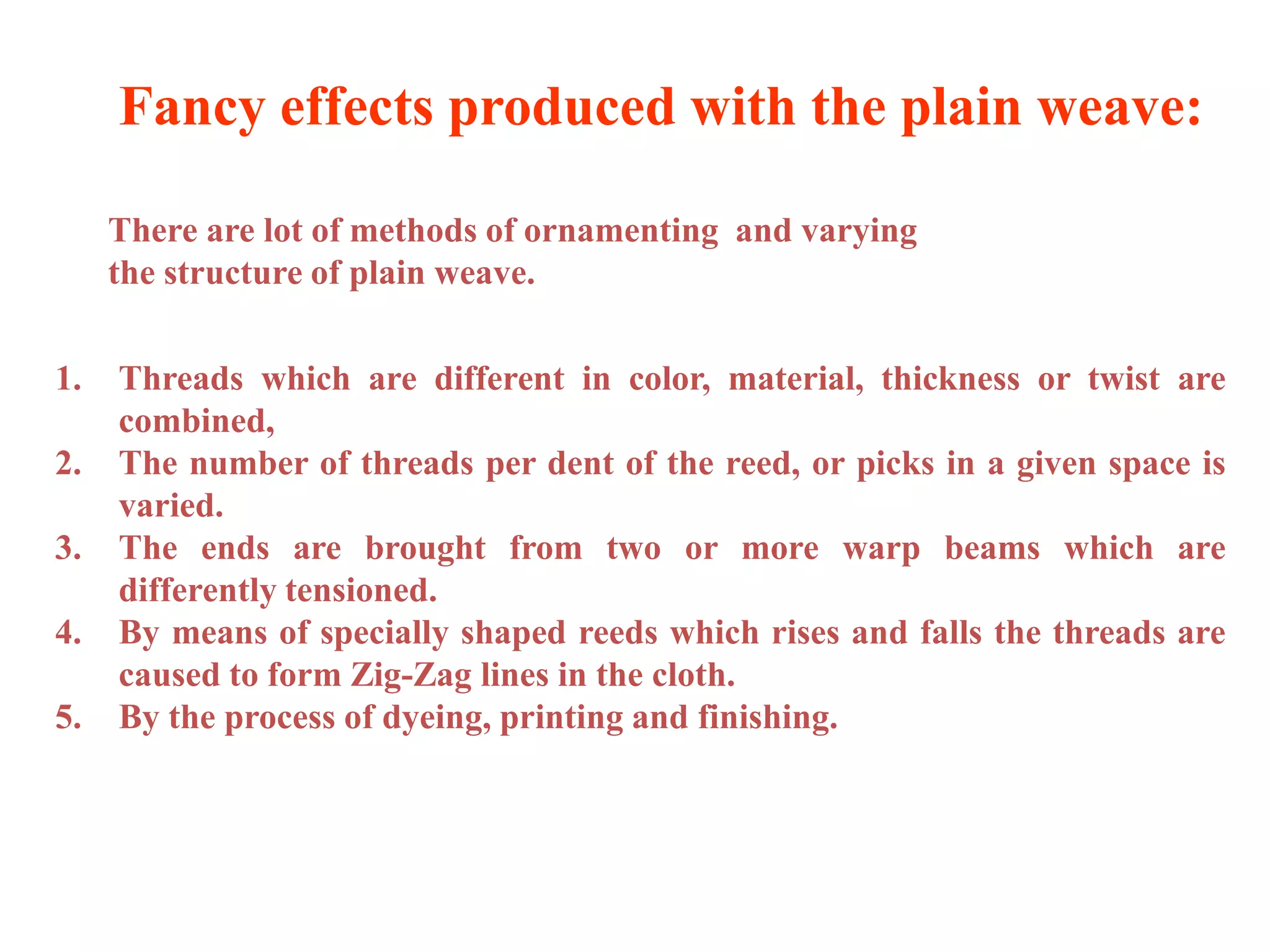 Fancy effects produced with the plain weave:

There are lot of methods of ornamenting and varying the structure of plain weave.

1. Threads which are different in color, material, thickness or twist are combined,
2. The number of threads per dent of the reed, or picks in a given space is varied.
3. The ends are brought from two or more warp beams which are differently tensioned.
4. By means of specially shaped reeds which rises and falls the threads are caused to form Zig-Zag lines in the cloth.
5. By the process of dyeing, printing and finishing.